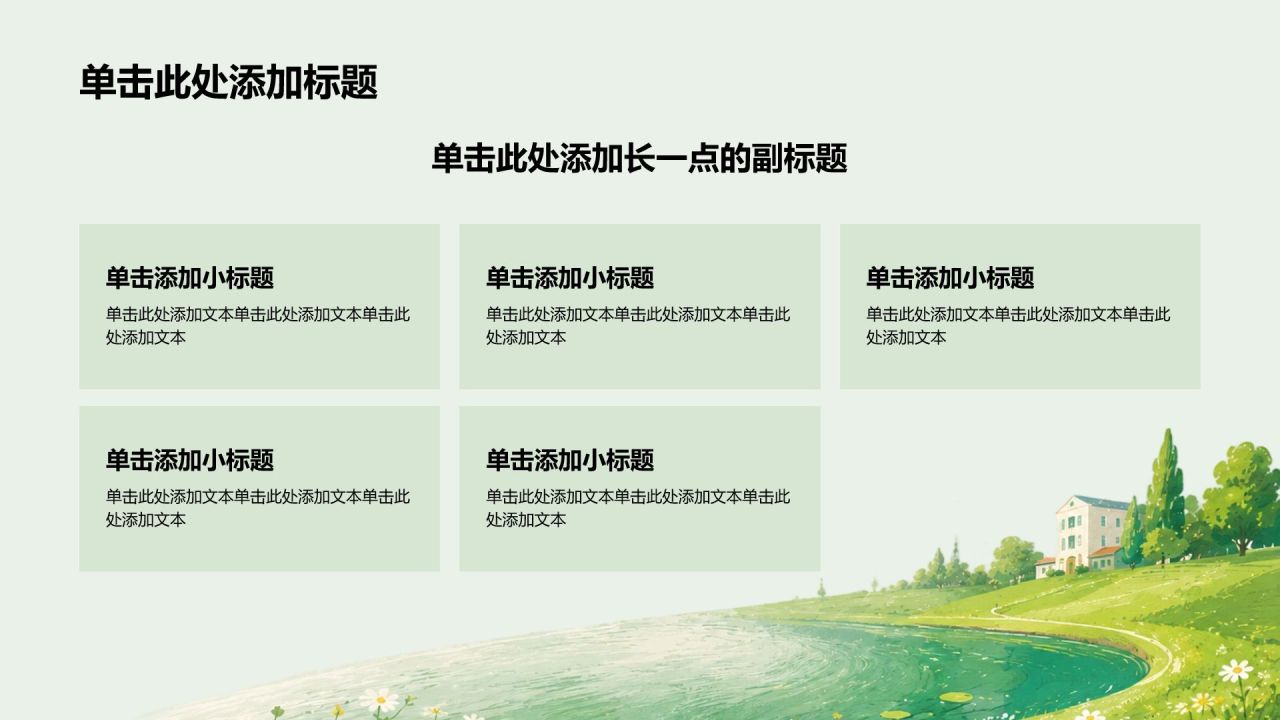 单击此处添加标题

单击此处添加长一点的副标题

单击添加小标题
单击此处添加文本单击此处添加文本单击此处添加文本

单击添加小标题
单击此处添加文本单击此处添加文本单击此处添加文本

单击添加小标题
单击此处添加文本单击此处添加文本单击此处添加文本

单击添加小标题
单击此处添加文本单击此处添加文本单击此处添加文本

单击添加小标题
单击此处添加文本单击此处添加文本单击此处添加文本